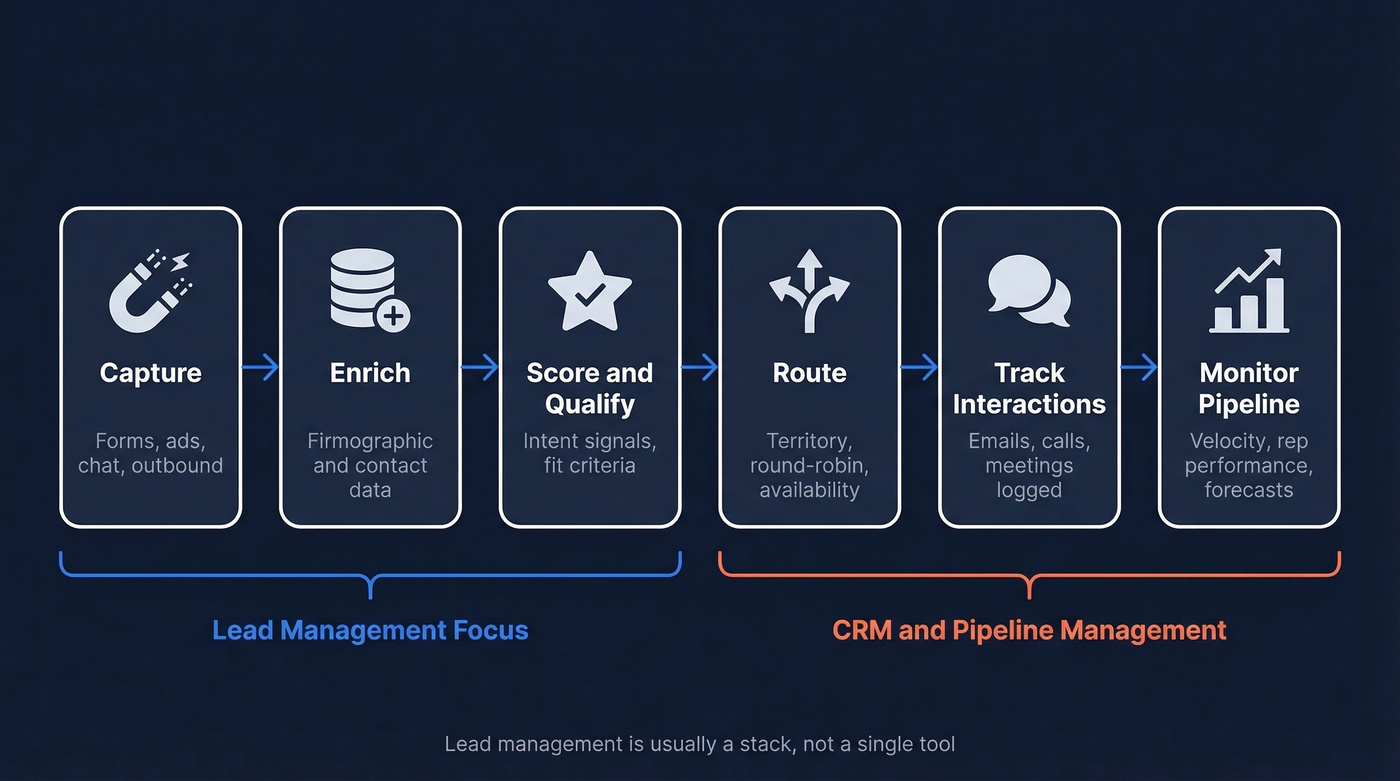 Capture

Forms, ads, chat, outbound

Enrich

Firmographic and contact data

Score and Qualify

Intent signals, fit criteria

Route

Territory, round-robin, availability

Track Interactions

Emails, calls, meetings logged

Monitor Pipeline

Velocity, rep performance, forecasts

Lead Management Focus

CRM and Pipeline Management

Lead management is usually a stack, not a single tool